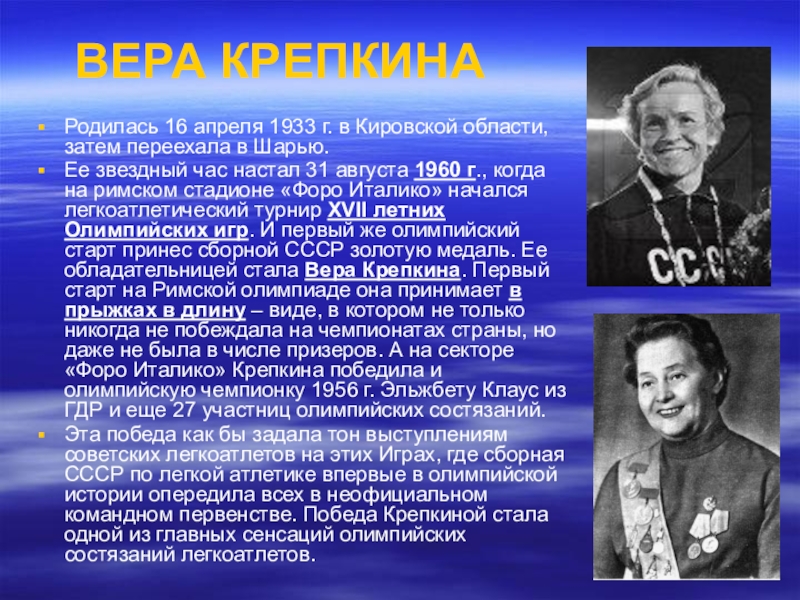 ВЕРА КРЕПКИНА

Родилась 16 апреля 1933 г. в Кировской области, затем переехала в Шарью.

Ее звездный час настал 31 августа 1960 г., когда на римском стадионе «Форо Италико» начался легкоатлетический турнир XVII летних Олимпийских игр. И первый же олимпийский старт принес сборной СССР золотую медаль. Ее обладательницей стала Вера Крепкина. Первый старт на Римской олимпиаде она принимает в прыжках в длину – виде, в котором не только никогда не побеждала на чемпионатах страны, но даже не была в числе призеров. А на секторе «Форо Италико» Крепкина победила и олимпийскую чемпионку 1956 г. Эльжбету Клаус из ГДР и еще 27 участниц олимпийских состязаний.

Эта победа как бы задала тон выступлениям советских легкоатлетов на этих Играх, где сборная СССР по легкой атлетике впервые в олимпийской истории опередила всех в неофициальном командном первенстве. Победа Крепкиной стала одной из главных сенсаций олимпийских состязаний легкоатлетов.

СССР